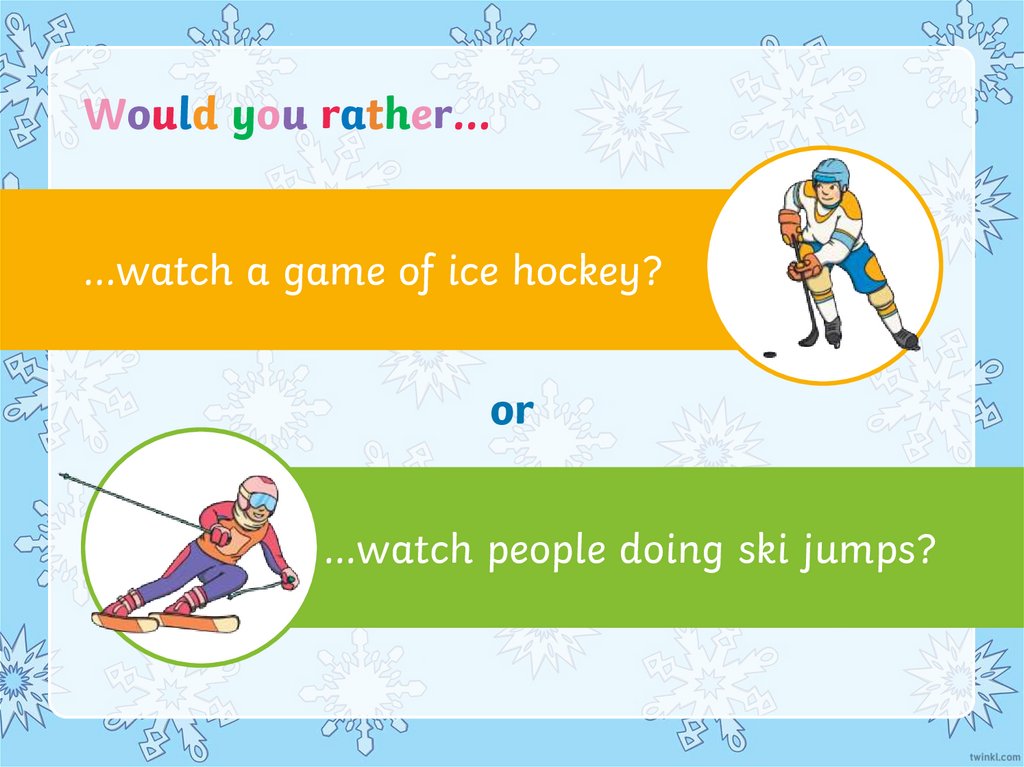 Would you rather...

...watch a game of ice hockey?

or

...watch people doing ski jumps?

twinkl.com